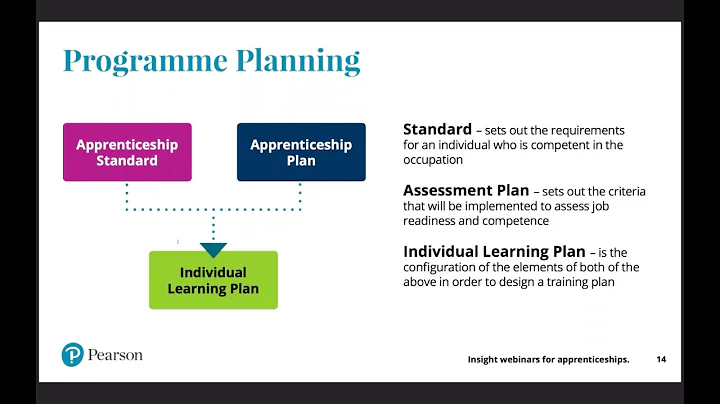 Programme Planning

Apprenticeship Standard

Apprenticeship Plan

Individual Learning Plan

Standard – sets out the requirements for an individual who is competent in the occupation

Assessment Plan – sets out the criteria that will be implemented to assess job readiness and competence

Individual Learning Plan – is the configuration of the elements of both of the above in order to design a training plan

Pearson

Insight webinars for apprenticeships. 14